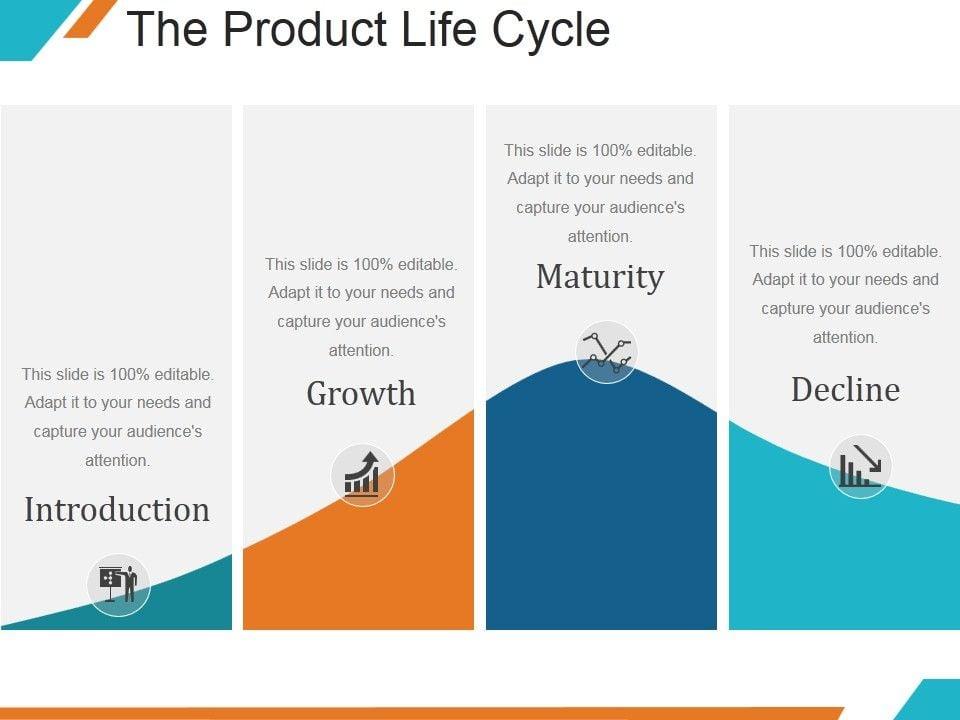 The Product Life Cycle

This slide is 100% editable. Adapt it to your needs and capture your audience's attention.

Introduction

This slide is 100% editable. Adapt it to your needs and capture your audience's attention.

Growth

This slide is 100% editable. Adapt it to your needs and capture your audience's attention.

Maturity

This slide is 100% editable. Adapt it to your needs and capture your audience's attention.

Decline